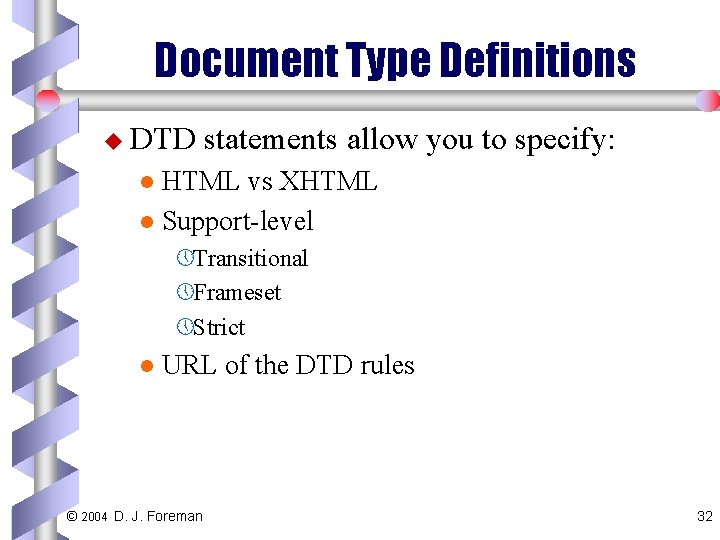 Document Type Definitions

DTD statements allow you to specify:

HTML vs XHTML

Support-level

Transitional

Frameset

Strict

URL of the DTD rules

© 2004 D. J. Foreman

32